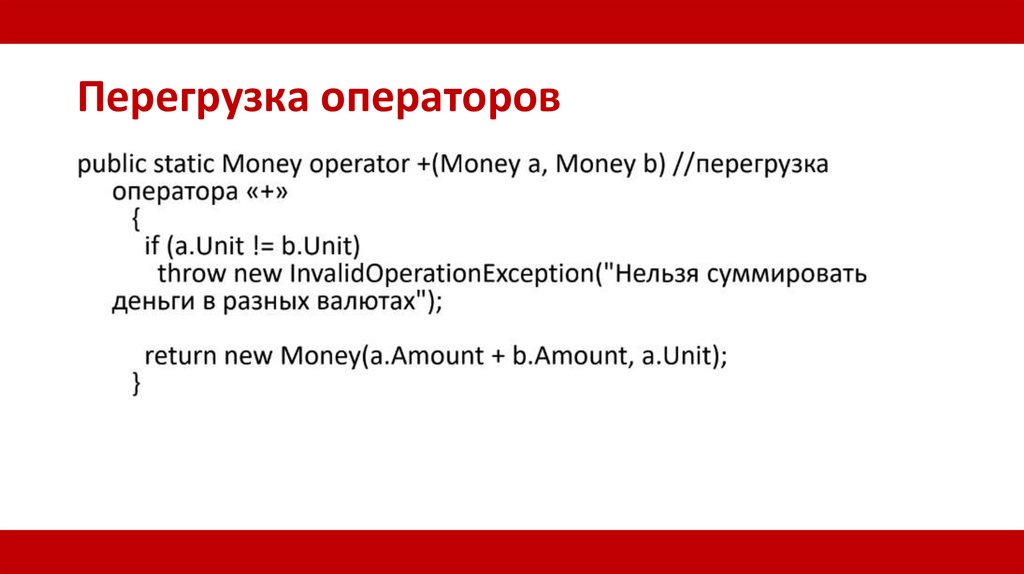 Перегрузка операторов

public static Money operator +(Money a, Money b) //перегрузка оператора «+»
{
if (a.Unit != b.Unit)
throw new InvalidOperationException("Нельзя суммировать деньги в разных валютах");

return new Money(a.Amount + b.Amount, a.Unit);
}